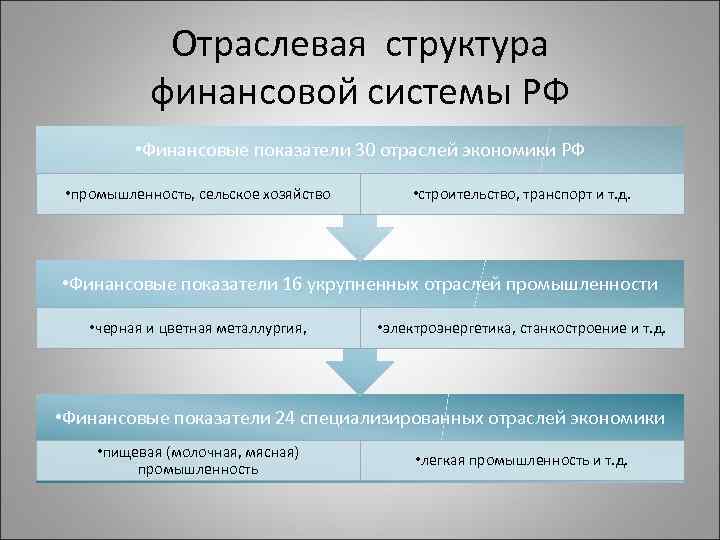 Отраслевая структура финансовой системы РФ

•Финансовые показатели 30 отраслей экономики РФ

•промышленность, сельское хозяйство

•строительство, транспорт и т.д.

•Финансовые показатели 16 укрупненных отраслей промышленности

•черная и цветная металлургия,

•электроэнергетика, станкостроение и т.д.

•Финансовые показатели 24 специализированных отраслей экономики

•пищевая (молочная, мясная) промышленность

•легкая промышленность и т.д.